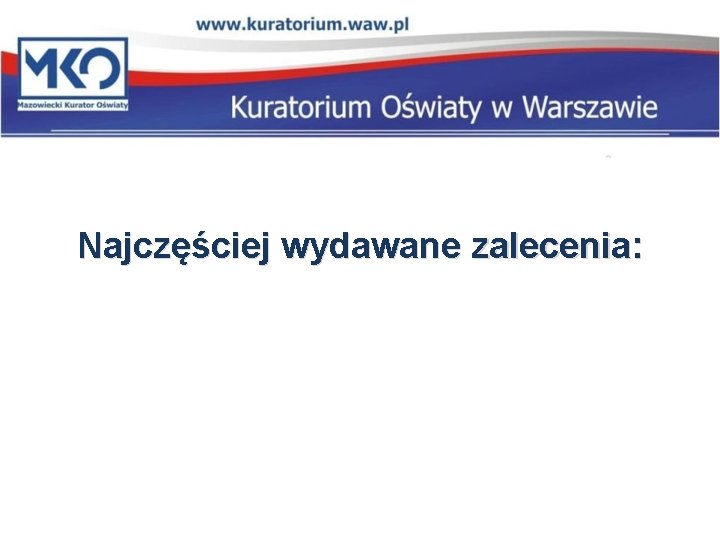 www.kuratorium.waw.pl

MKO

Mazowiecki Kurator Oświaty

Kuratorium Oświaty w Warszawie

Najczęściej wydawane zalecenia: